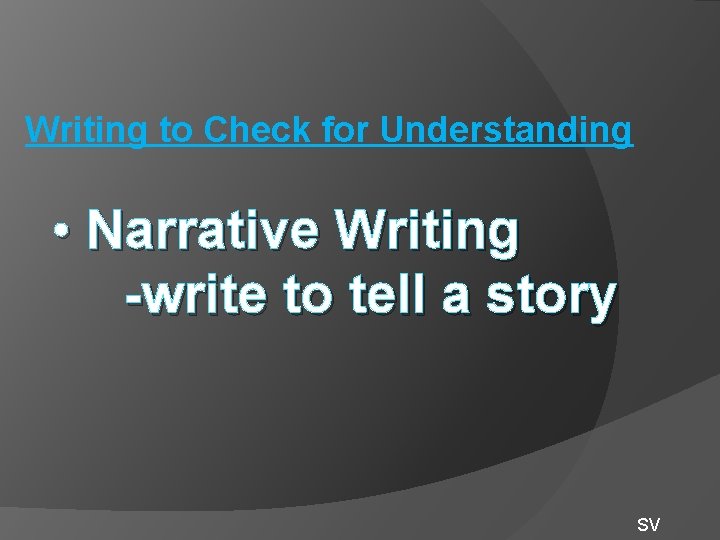 Writing to Check for Understanding

• Narrative Writing
-write to tell a story

SV